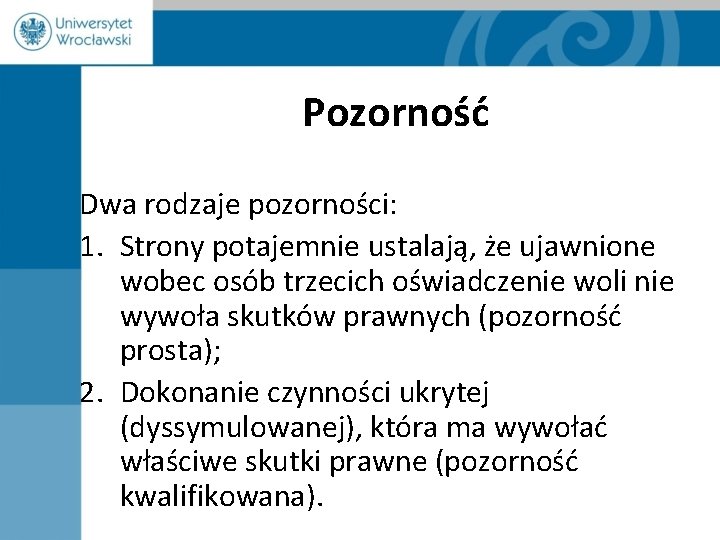 Uniwersytet Wrocławski

Pozorność

Dwa rodzaje pozorności:
1. Strony potajemnie ustalają, że ujawnione wobec osób trzecich oświadczenie woli nie wywoła skutków prawnych (pozorność prosta);
2. Dokonanie czynności ukrytej (dyssymulowanej), która ma wywołać właściwe skutki prawne (pozorność kwalifikowana).